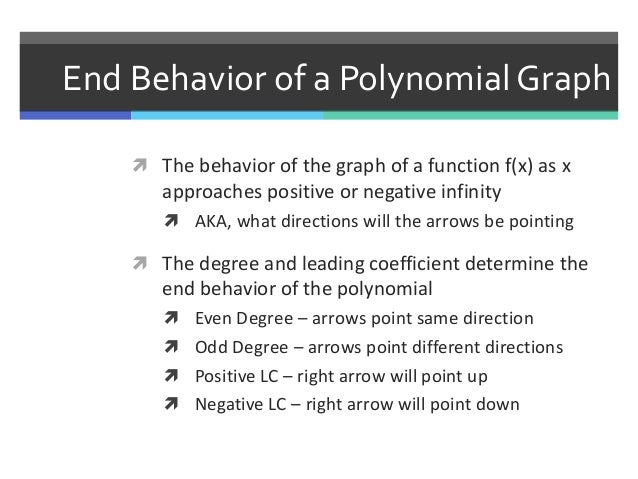 End Behavior of a Polynomial Graph

The behavior of the graph of a function f(x) as x approaches positive or negative infinity

AKA, what directions will the arrows be pointing

The degree and leading coefficient determine the end behavior of the polynomial

Even Degree – arrows point same direction

Odd Degree – arrows point different directions

Positive LC – right arrow will point up

Negative LC – right arrow will point down